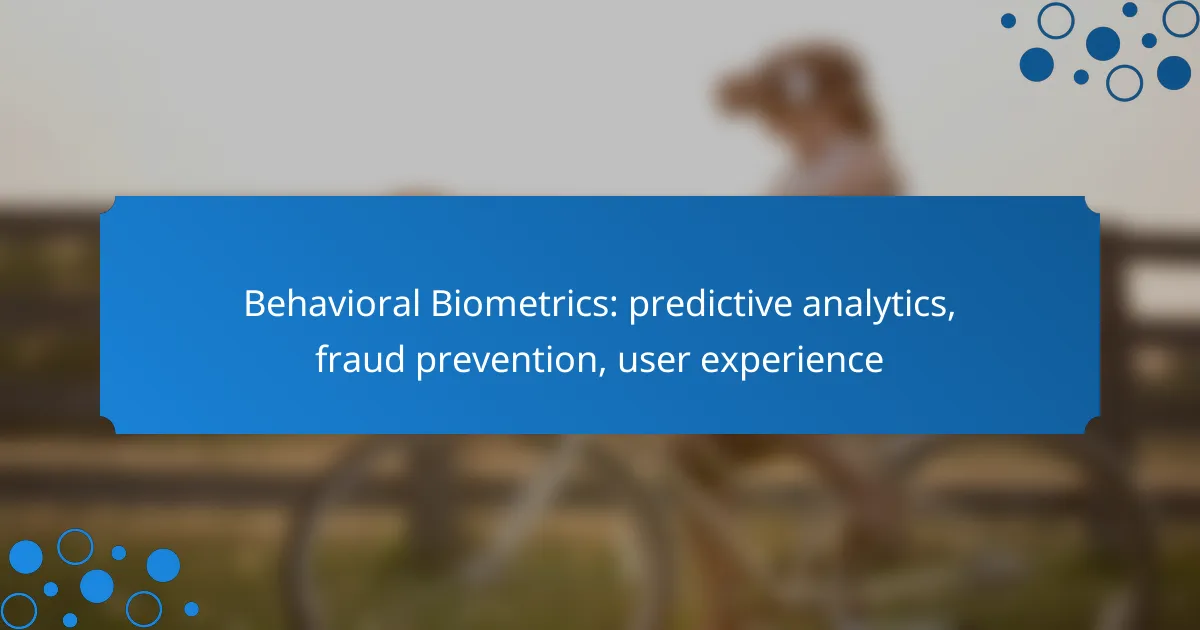 Behavioral Biometrics: predictive analytics, fraud prevention, user experience